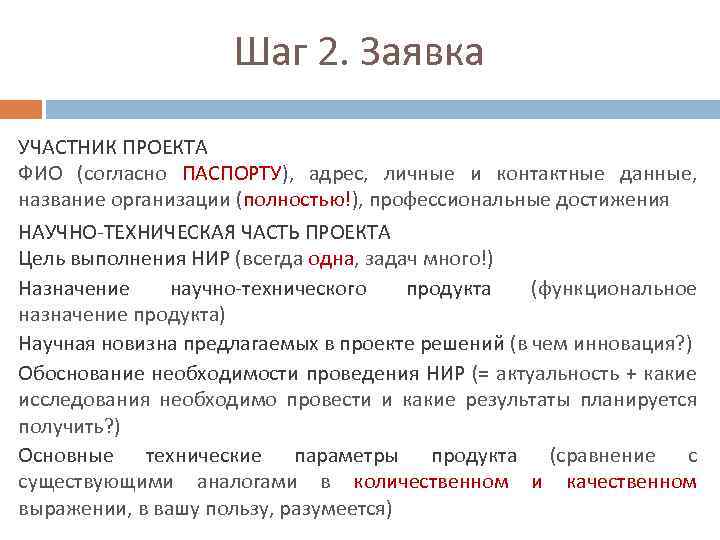 Шаг 2. Заявка

УЧАСТНИК ПРОЕКТА
ФИО (согласно ПАСПОРТУ), адрес, личные и контактные данные, название организации (полностью!), профессиональные достижения

НАУЧНО-ТЕХНИЧЕСКАЯ ЧАСТЬ ПРОЕКТА
Цель выполнения НИР (всегда одна, задач много!)

Назначение научно-технического продукта (функциональное назначение продукта)

Научная новизна предлагаемых в проекте решений (в чем инновация?)

Обоснование необходимости проведения НИР (= актуальность + какие исследования необходимо провести и какие результаты планируется получить?)

Основные технические параметры продукта (сравнение с существующими аналогами в количественном и качественном выражении, в вашу пользу, разумеется)